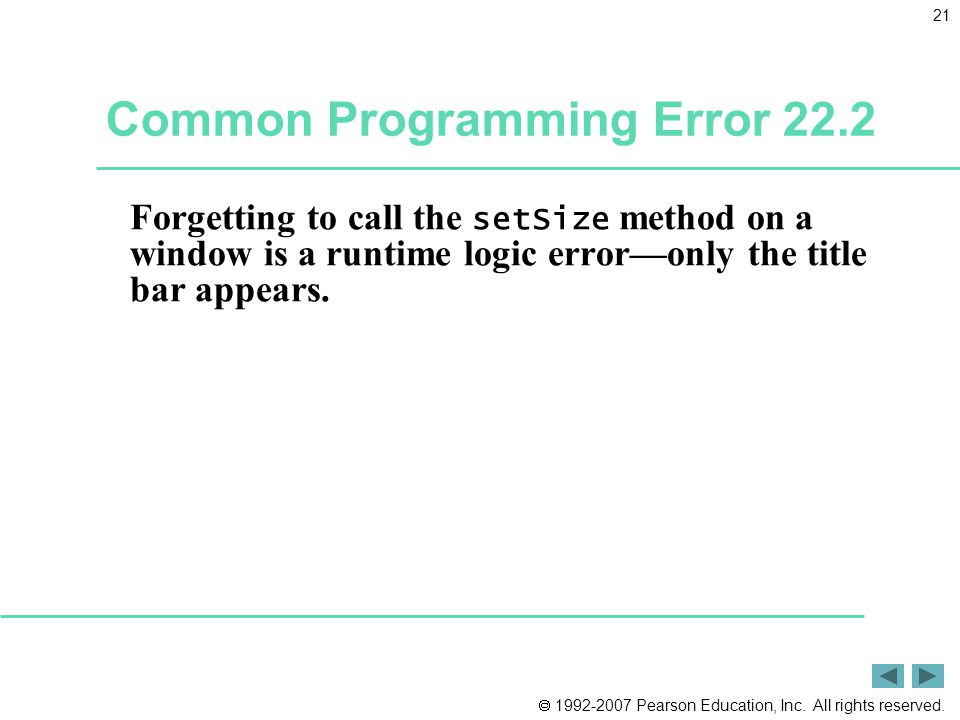 21

Common Programming Error 22.2

Forgetting to call the setSize method on a window is a runtime logic error—only the title bar appears.

© 1992-2007 Pearson Education, Inc. All rights reserved.